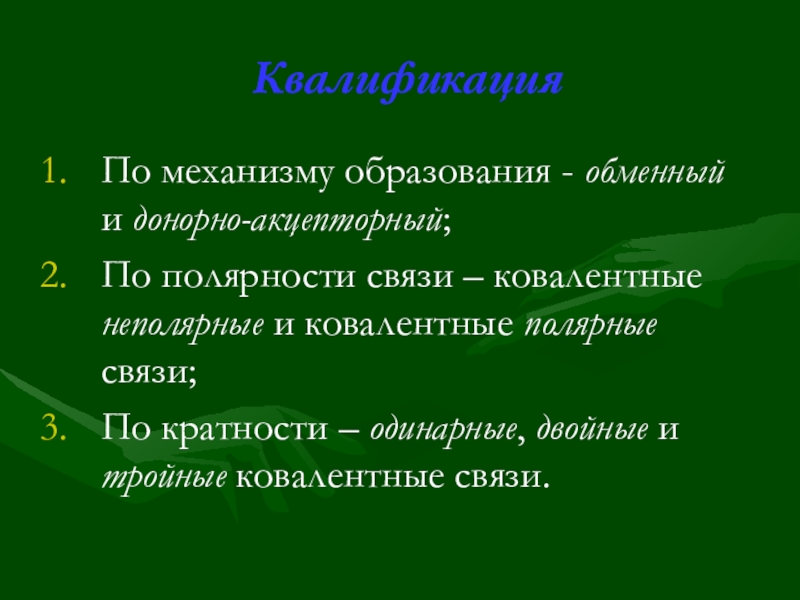 Квалификация

1. По механизму образования - обменный и донорно-акцепторный;
2. По полярности связи – ковалентные неполярные и ковалентные полярные связи;
3. По кратности – одинарные, двойные и тройные ковалентные связи.